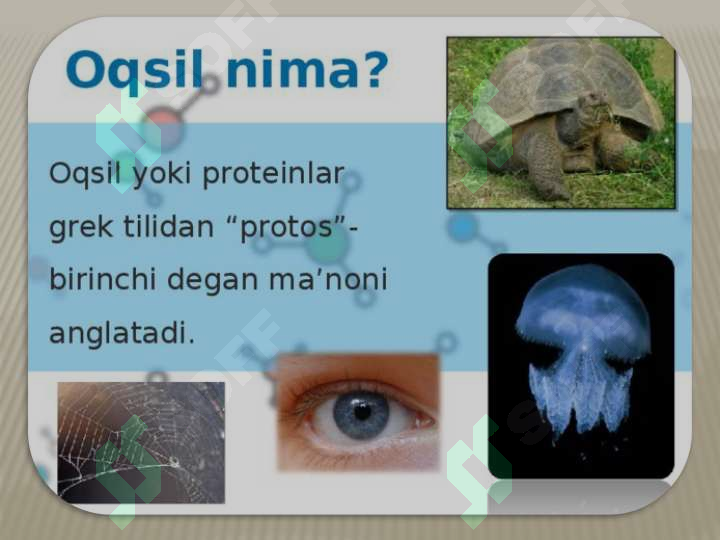 Oqsil nima?

Oqsil yoki proteinlar grek tilidan “protos”- birinchi degan ma’noni anglatadi.